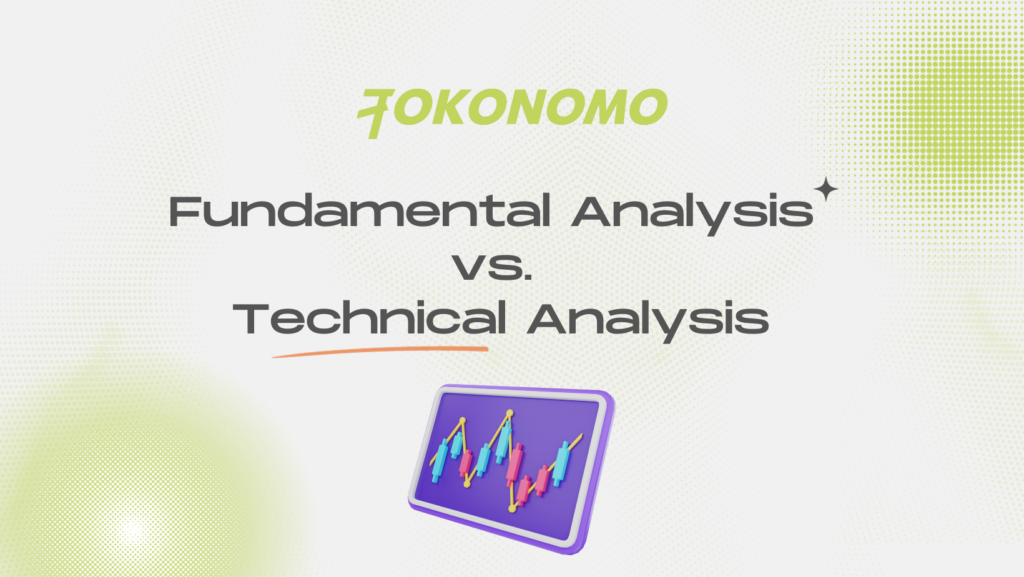 TOKONOMO

Fundamental Analysis
vs.
Technical Analysis